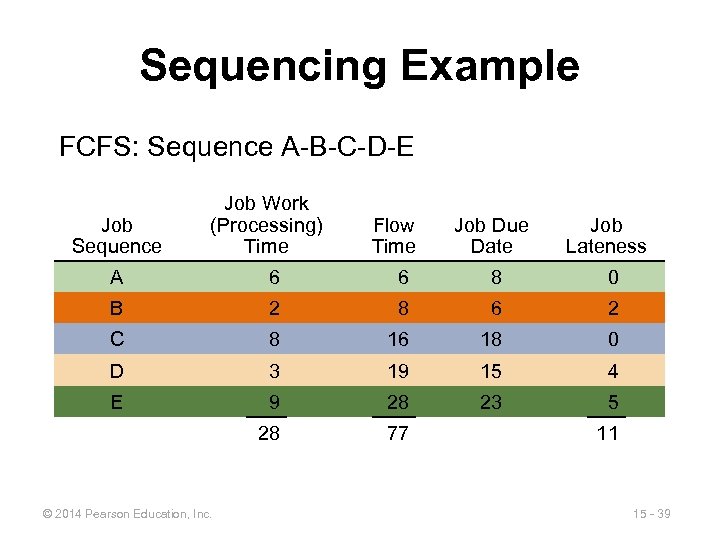 Sequencing Example

FCFS: Sequence A-B-C-D-E

| Job Sequence | Job Work (Processing) Time | Flow Time | Job Due Date | Job Lateness |
|---|---|---|---|---|
| A | 6 | 6 | 8 | 0 |
| B | 2 | 8 | 6 | 2 |
| C | 8 | 16 | 18 | 0 |
| D | 3 | 19 | 15 | 4 |
| E | 9 | 28 | 23 | 5 |
| | 28 | 77 | | 11 |

© 2014 Pearson Education, Inc.

15 - 39